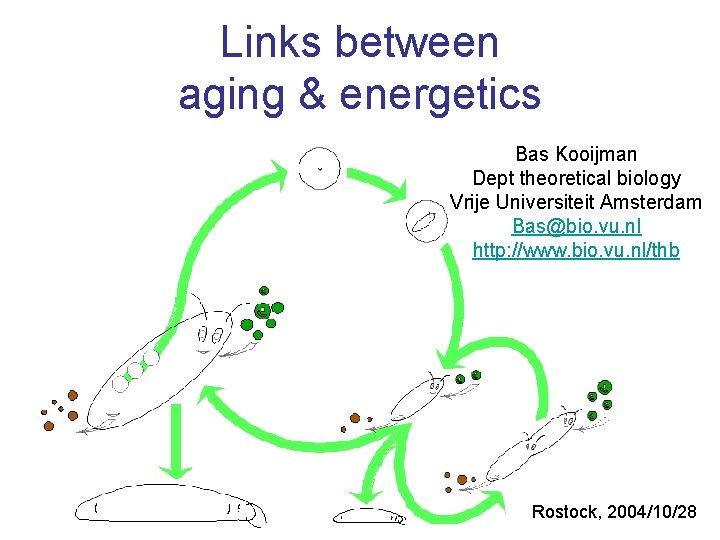 Links between aging & energetics

Bas Kooijman
Dept theoretical biology
Vrije Universiteit Amsterdam
Bas@bio.vu.nl
http://www.bio.vu.nl/thb

Rostock, 2004/10/28